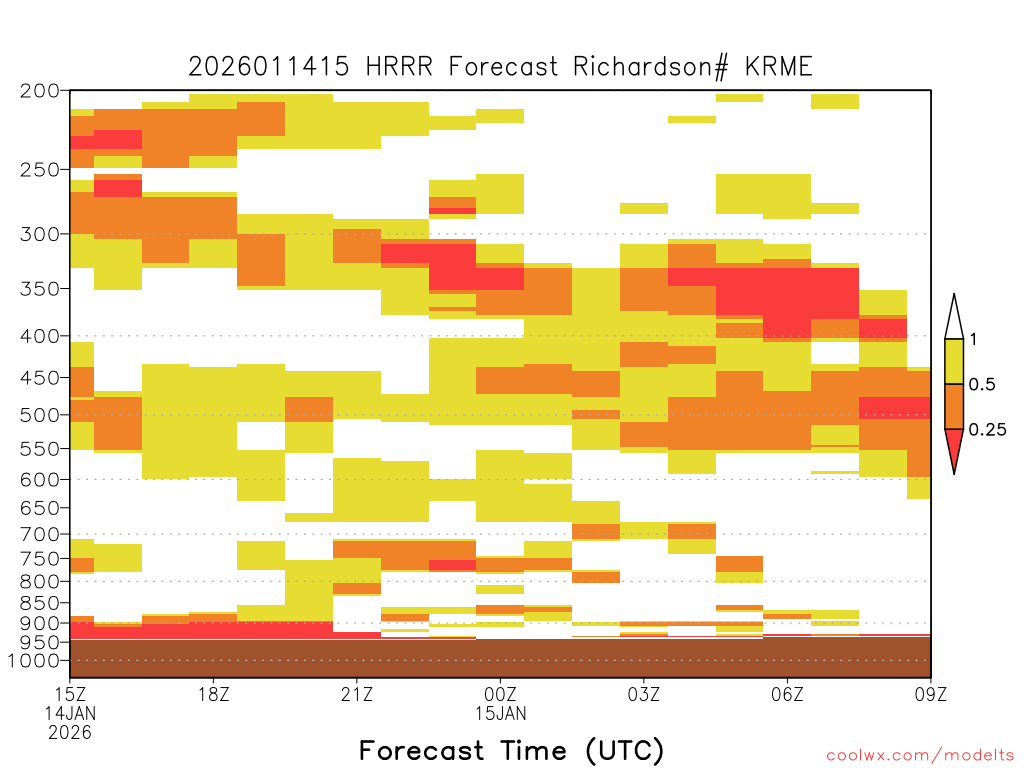 2026011415 HRRR Forecast Richardson# KRME

200
250
300
350
400
450
500
550
600
650
700
750
800
850
900
950
1000

1
0.5
0.25

15Z 14JAN 2026
18Z
21Z
00Z 15JAN
03Z
06Z
09Z

Forecast Time (UTC)

coolwx.com/modelts